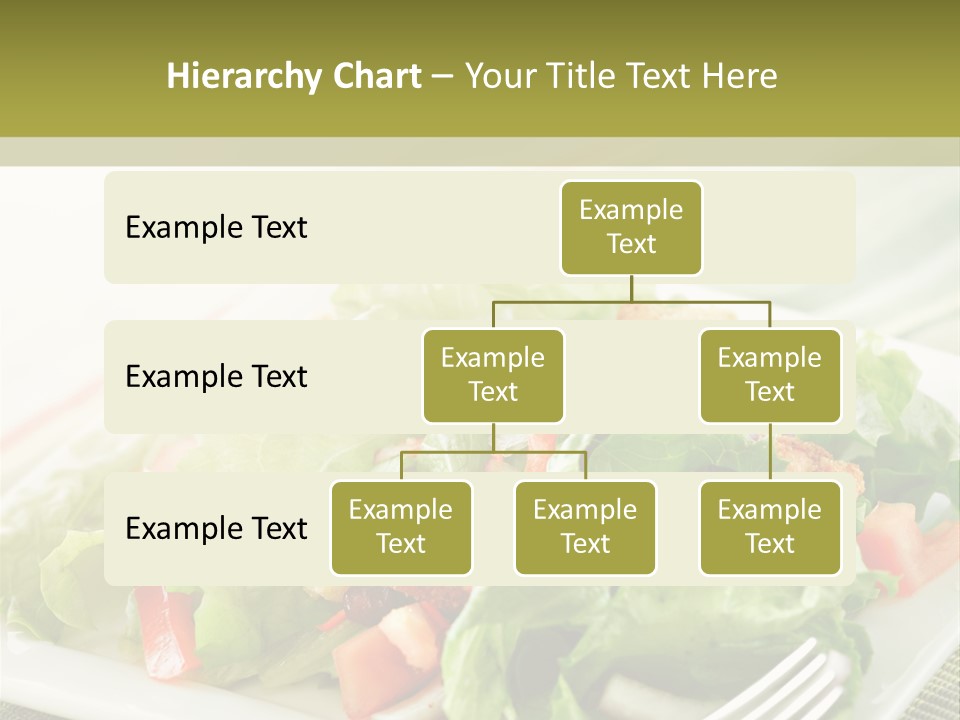 Hierarchy Chart – Your Title Text Here

Example Text

Example Text

Example Text

Example Text

Example Text

Example Text

Example Text

Example Text

Example Text